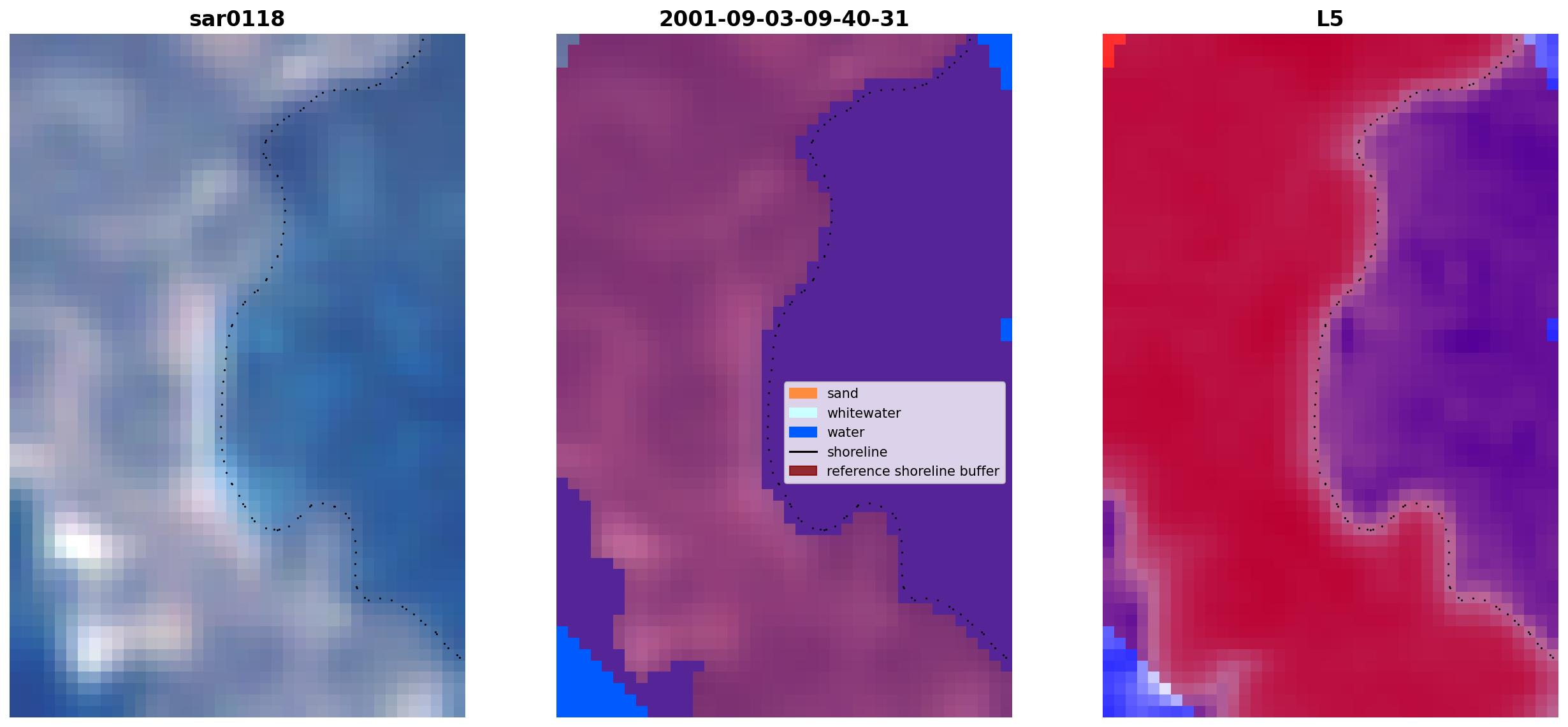 sar0118

2001-09-03-09-40-31

sand
whitewater
water
shoreline
reference shoreline buffer

L5